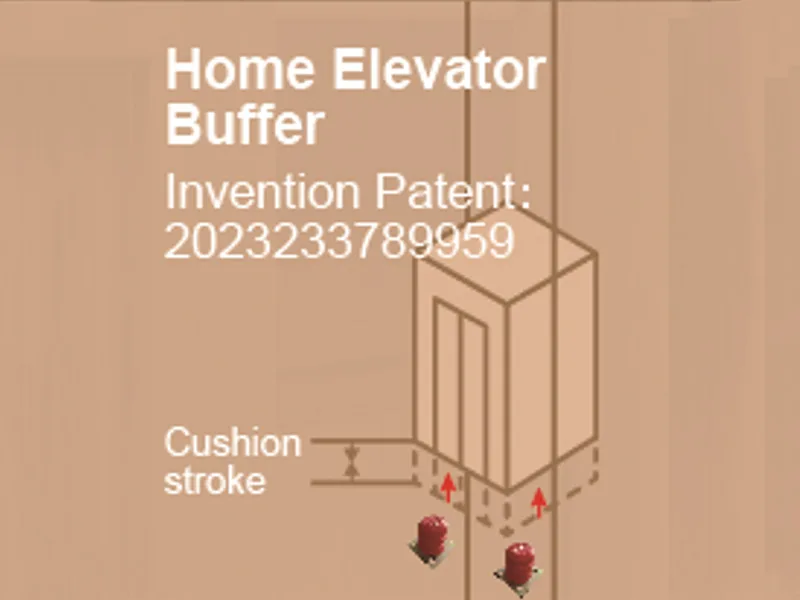 Home Elevator Buffer

Invention Patent: 2023233789959

Cushion stroke